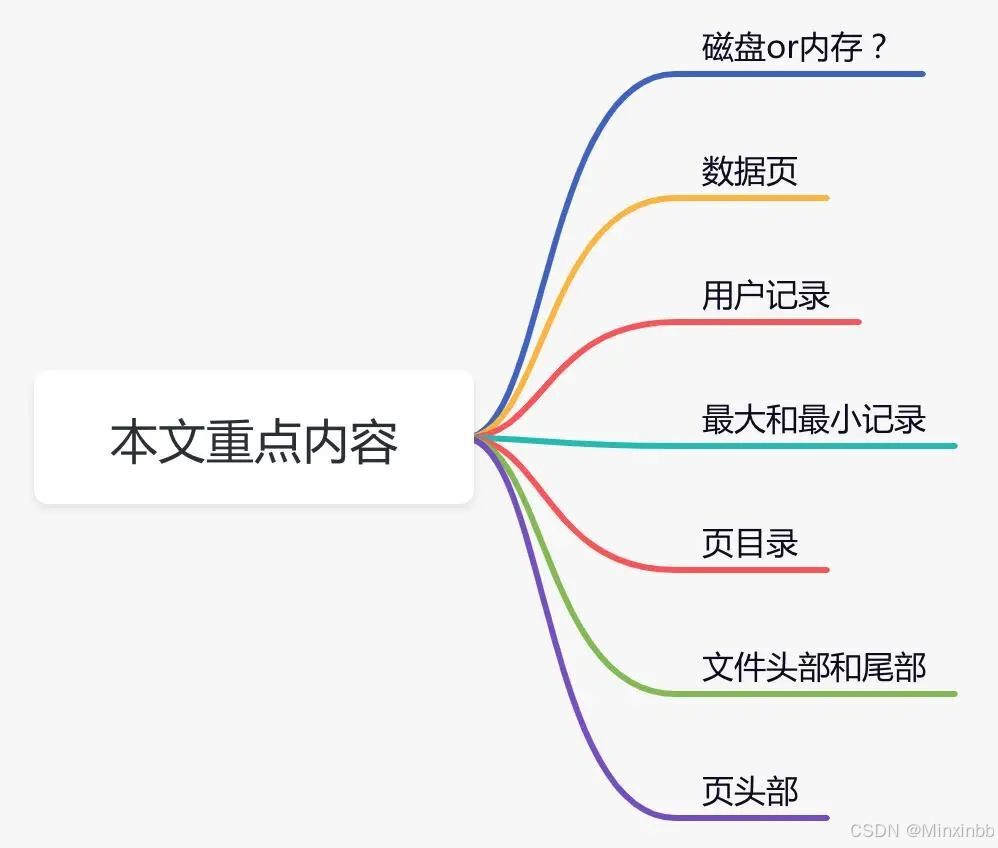 本文重点内容

磁盘or内存？

数据页

用户记录

最大和最小记录

页目录

文件头部和尾部

页头部

CSDN @Minxinbb